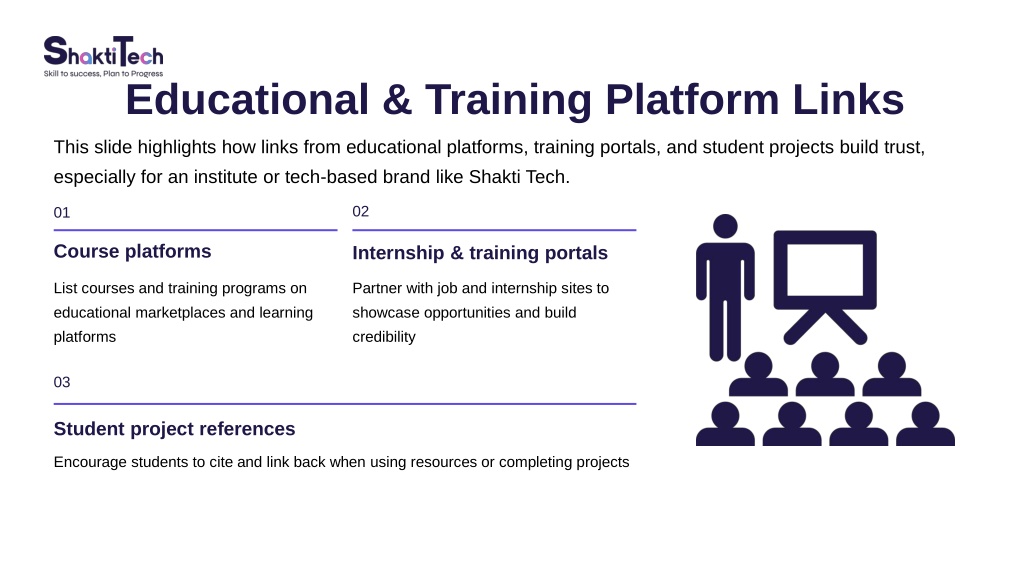 ShaktiTech
Skill to success, Plan to Progress

Educational & Training Platform Links

This slide highlights how links from educational platforms, training portals, and student projects build trust, especially for an institute or tech-based brand like Shakti Tech.

01

Course platforms

List courses and training programs on educational marketplaces and learning platforms

02

Internship & training portals

Partner with job and internship sites to showcase opportunities and build credibility

03

Student project references

Encourage students to cite and link back when using resources or completing projects